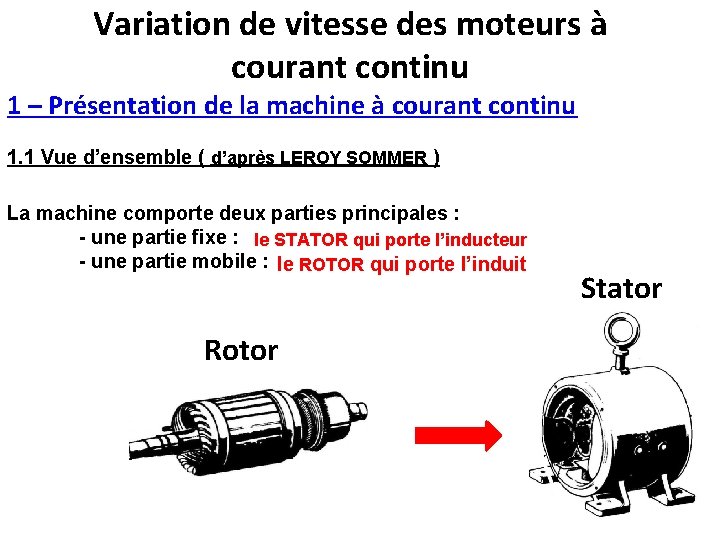 Variation de vitesse des moteurs à courant continu

1 – Présentation de la machine à courant continu

1.1 Vue d'ensemble ( d'après LEROY SOMMER )

La machine comporte deux parties principales :
- une partie fixe : le STATOR qui porte l'inducteur
- une partie mobile : le ROTOR qui porte l'induit

Stator

Rotor